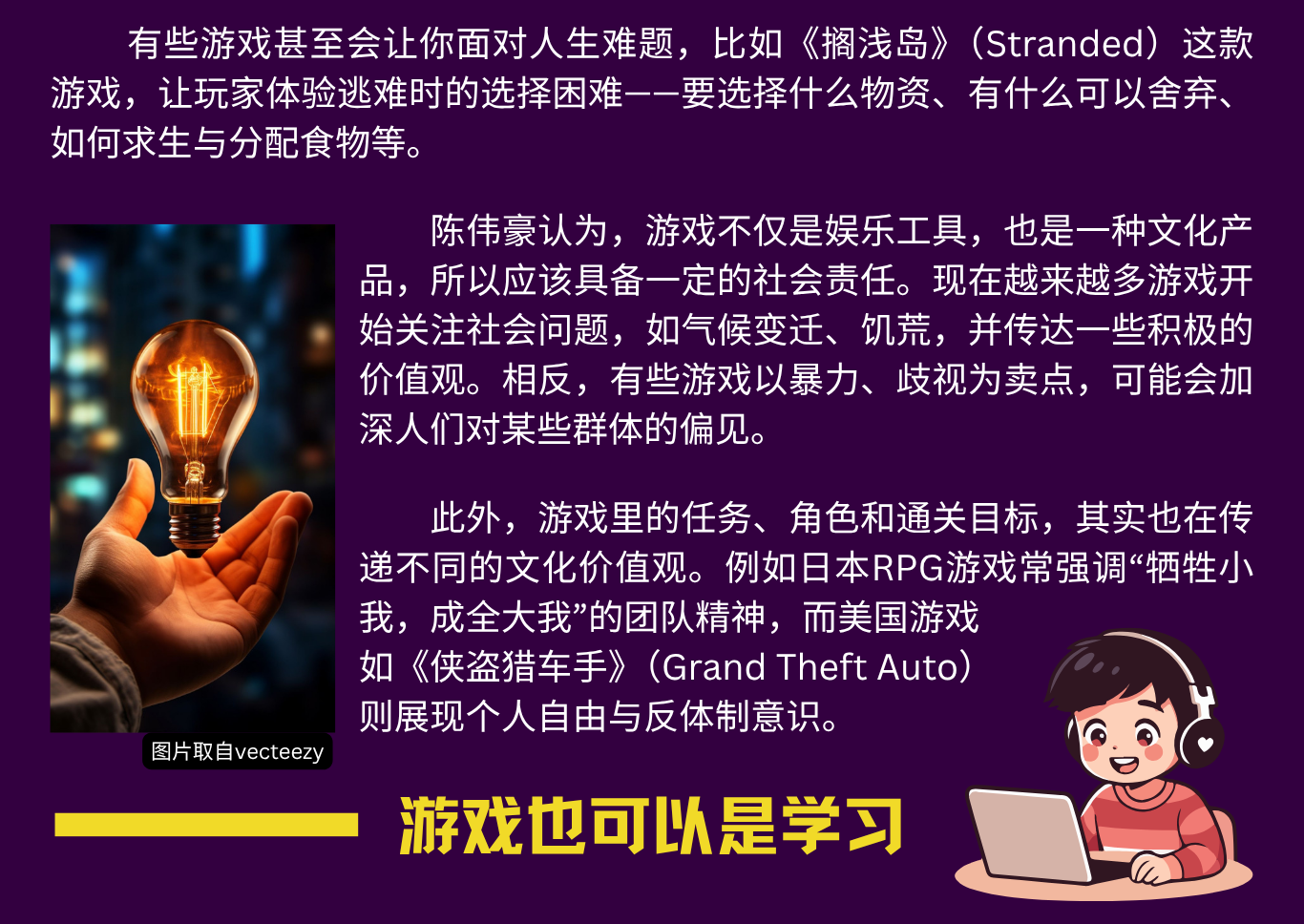 有些游戏甚至会让你面对人生难题，比如《搁浅岛》(Stranded）这款游戏，让玩家体验逃难时的选择困难——要选择什么物资、有什么可以舍弃、如何求生与分配食物等。

陈伟豪认为，游戏不仅是娱乐工具，也是一种文化产品，所以应该具备一定的社会责任。现在越来越多游戏开始关注社会问题，如气候变迁、饥荒，并传达一些积极的价值观。相反，有些游戏以暴力、歧视为卖点，可能会加深人们对某些群体的偏见。

此外，游戏里的任务、角色和通关目标，其实也在传递不同的文化价值观。例如日本RPG游戏常强调“牺牲小我，成全大我”的团队精神，而美国游戏如《侠盗猎车手》(Grand Theft Auto）则展现个人自由与反体制意识。

图片取自vecteezy

游戏也可以是学习